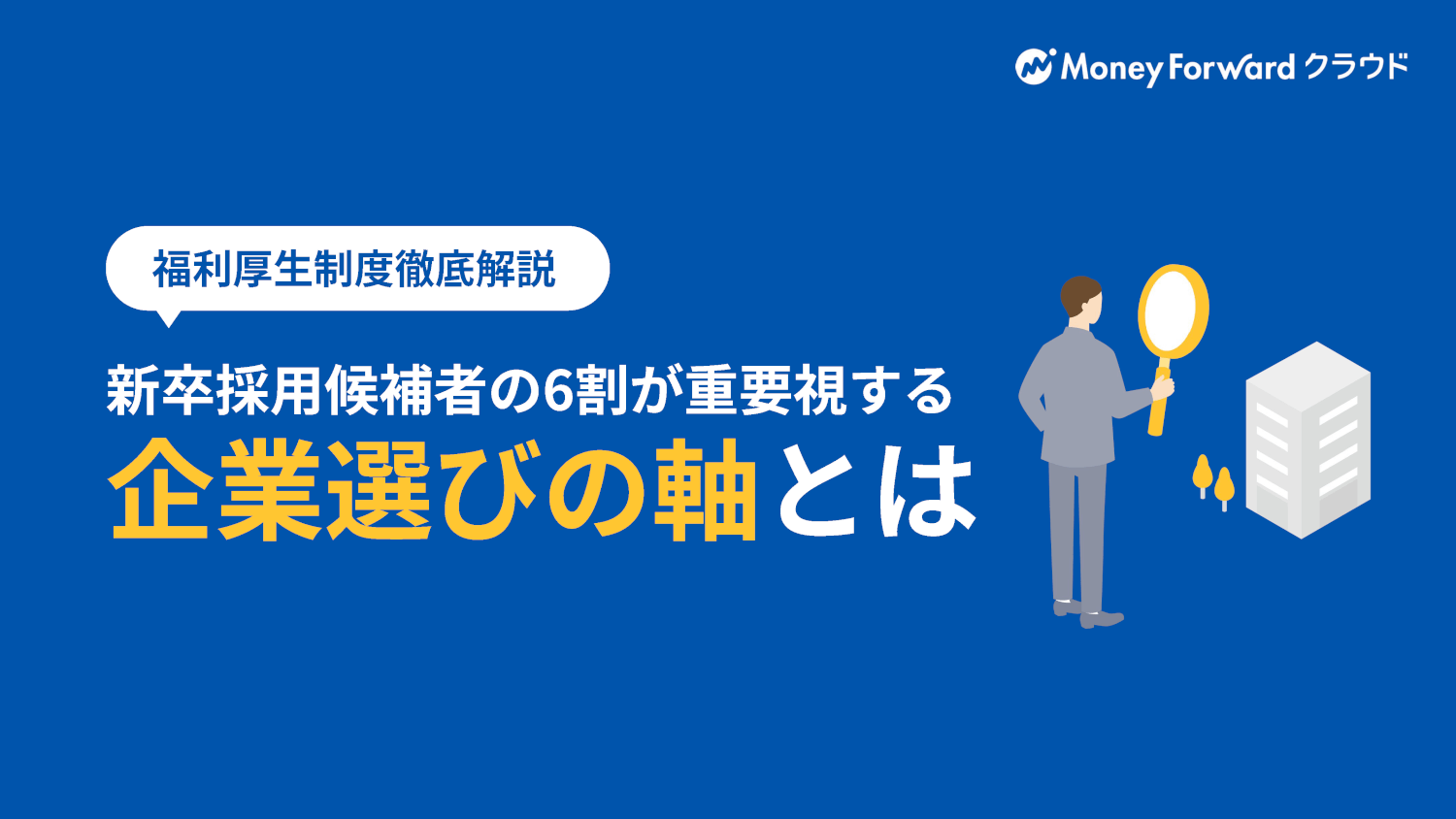 Money Forward クラウド

福利厚生制度徹底解説

新卒採用候補者の6割が重要視する
企業選びの軸とは